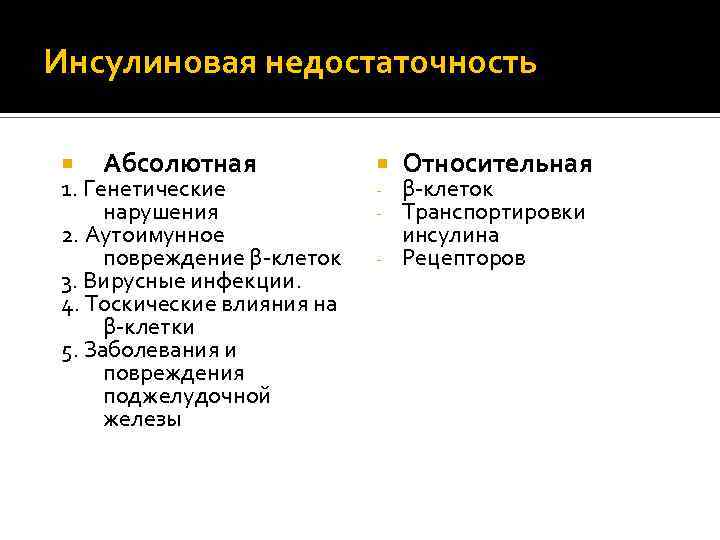 Инсулиновая недостаточность

Абсолютная
1. Генетические нарушения
2. Аутоимунное повреждение β-клеток
3. Вирусные инфекции.
4. Тоскические влияния на β-клетки
5. Заболевания и повреждения поджелудочной железы

Относительная
- β-клеток
- Транспортировки инсулина
- Рецепторов